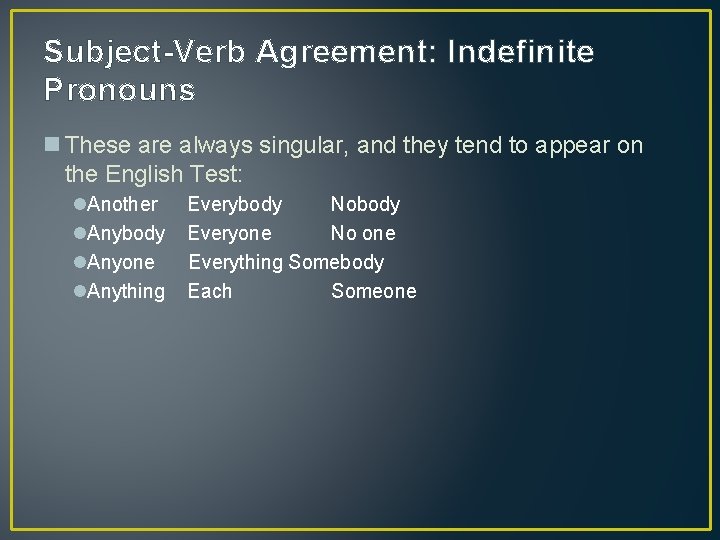 Subject-Verb Agreement: Indefinite Pronouns

These are always singular, and they tend to appear on the English Test:

Another Everybody Nobody
Anybody Everyone No one
Anyone Everything Somebody
Anything Each Someone